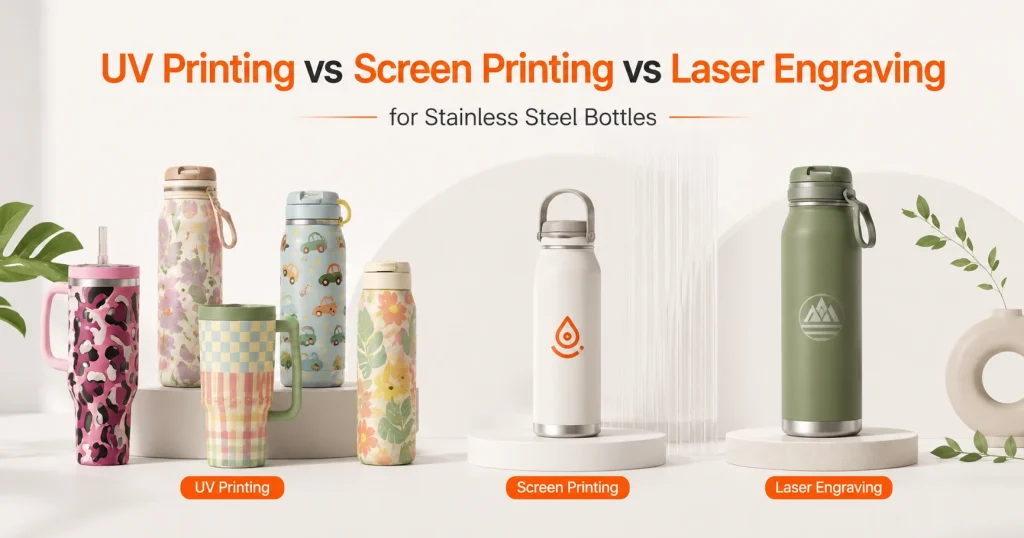 UV Printing vs Screen Printing vs Laser Engraving

for Stainless Steel Bottles

UV Printing

Screen Printing

Laser Engraving